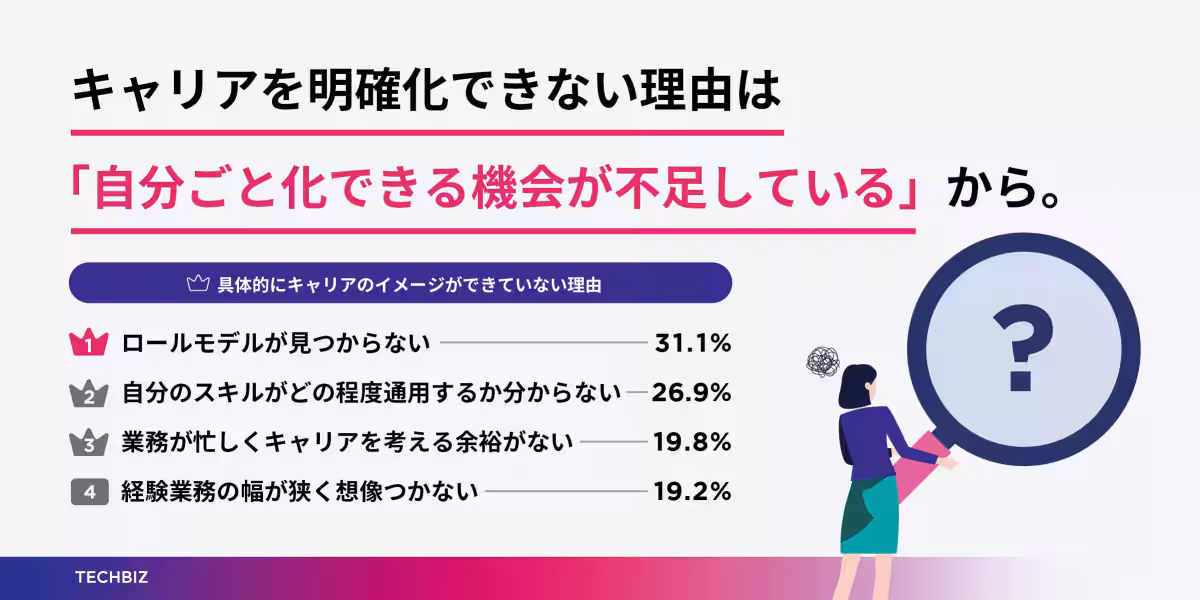 キャリアを明確化できない理由は

「自分ごと化できる機会が不足している」から。

具体的にキャリアのイメージができていない理由

1 ロールモデルが見つからない 31.1%

2 自分のスキルがどの程度通用するか分からない 26.9%

3 業務が忙しくキャリアを考える余裕がない 19.8%

4 経験業務の幅が狭く想像つかない 19.2%

?

TECHBIZ